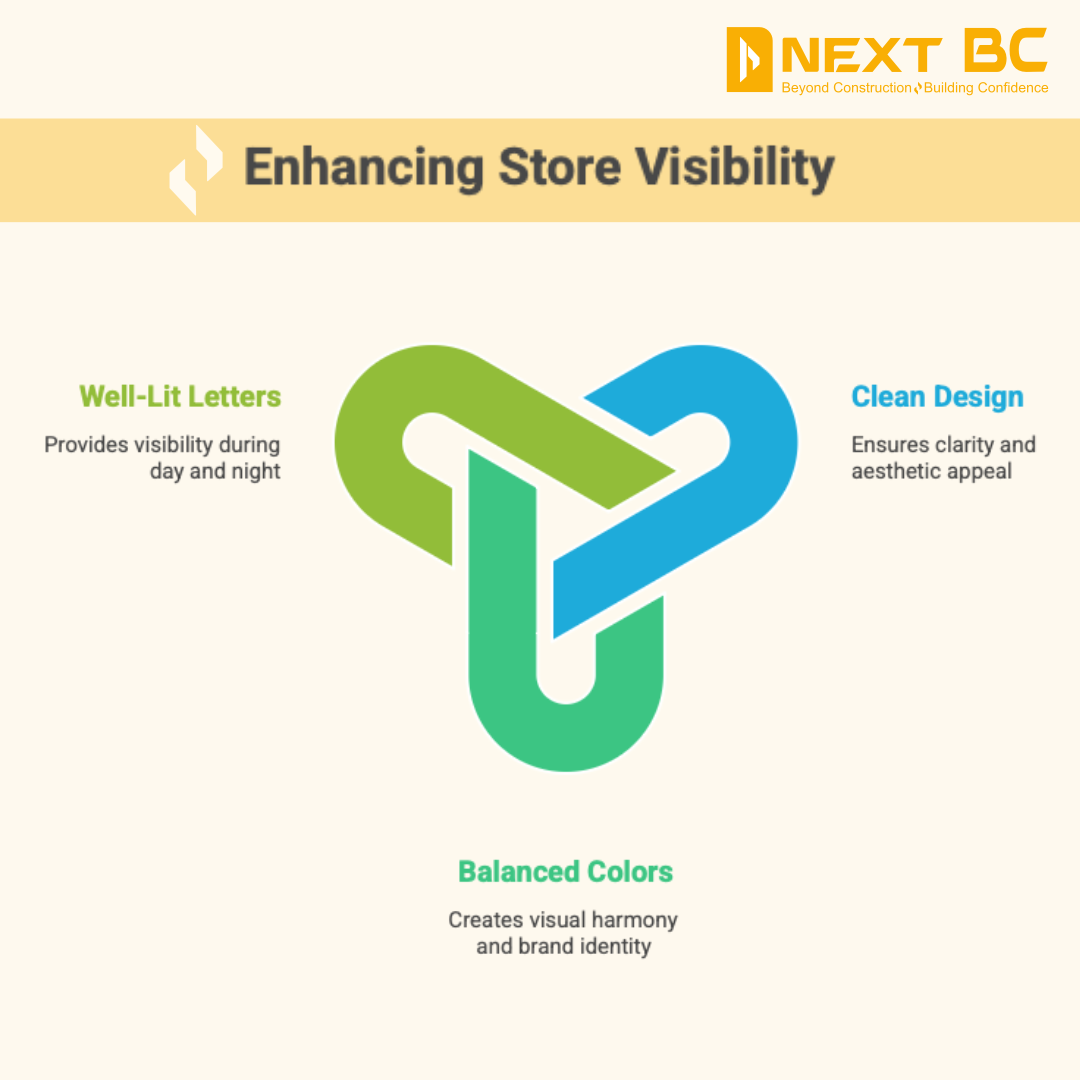 NEXT BC
Beyond Construction Building Confidence

Enhancing Store Visibility

Well-Lit Letters

Provides visibility during day and night

Clean Design

Ensures clarity and aesthetic appeal

Balanced Colors

Creates visual harmony and brand identity